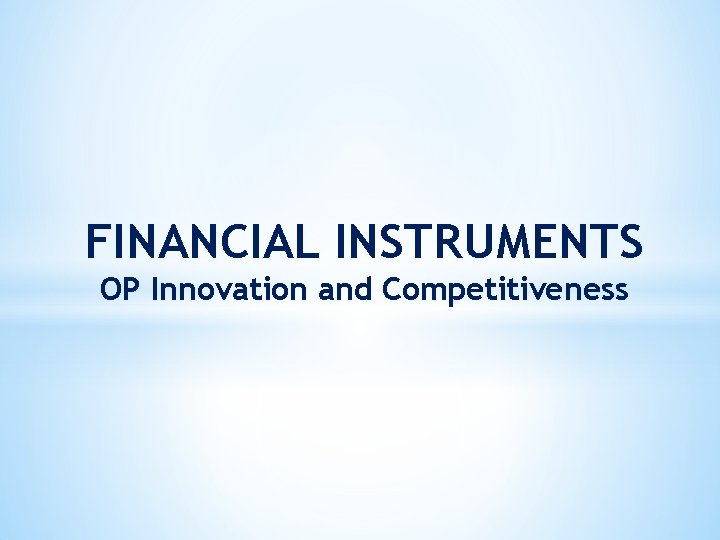 FINANCIAL INSTRUMENTS
OP Innovation and Competitiveness